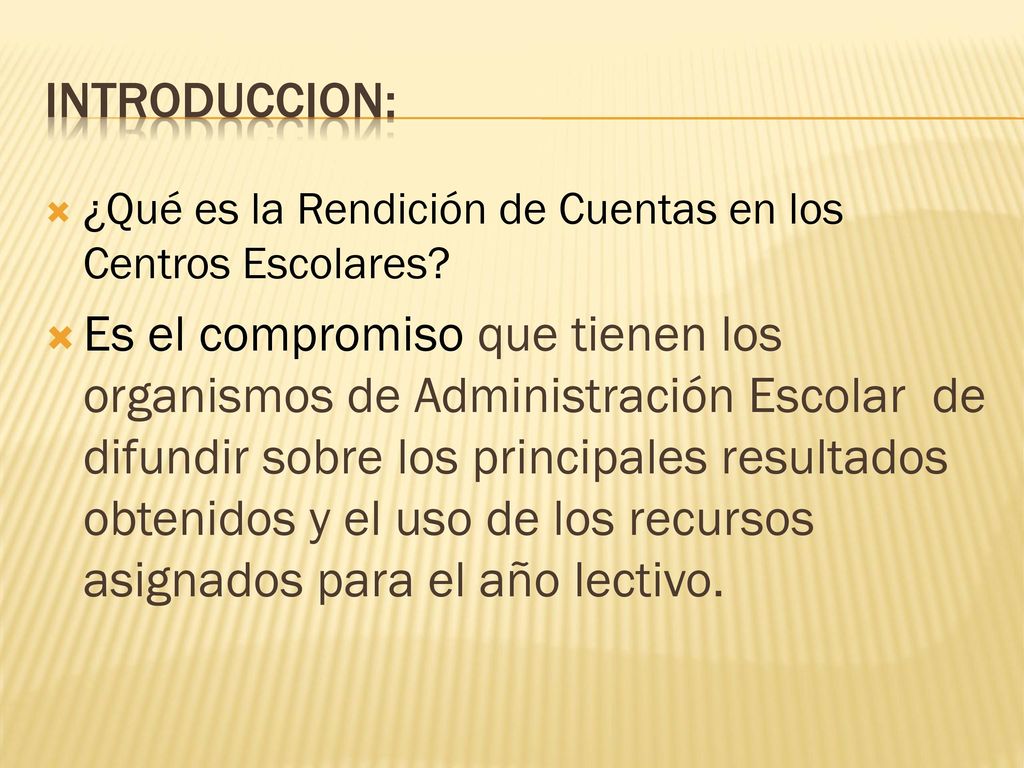 INTRODUCCION:

¿Qué es la Rendición de Cuentas en los Centros Escolares?

Es el compromiso que tienen los organismos de Administración Escolar de difundir sobre los principales resultados obtenidos y el uso de los recursos asignados para el año lectivo.